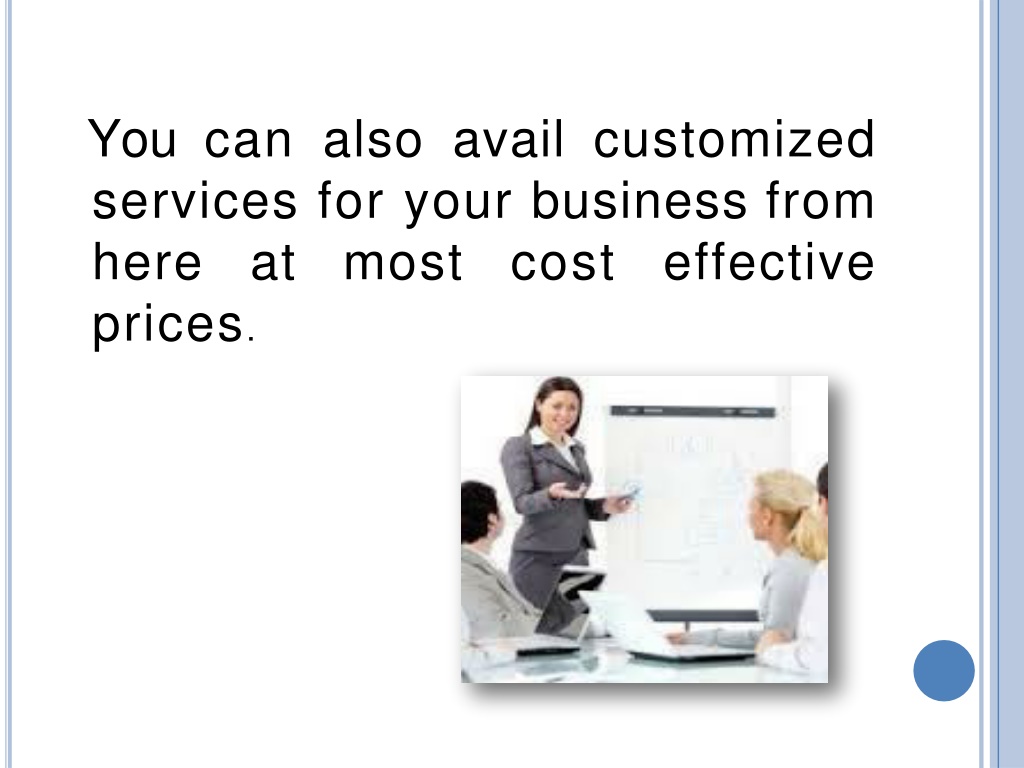 You can also avail customized services for your business from here at most cost effective prices.